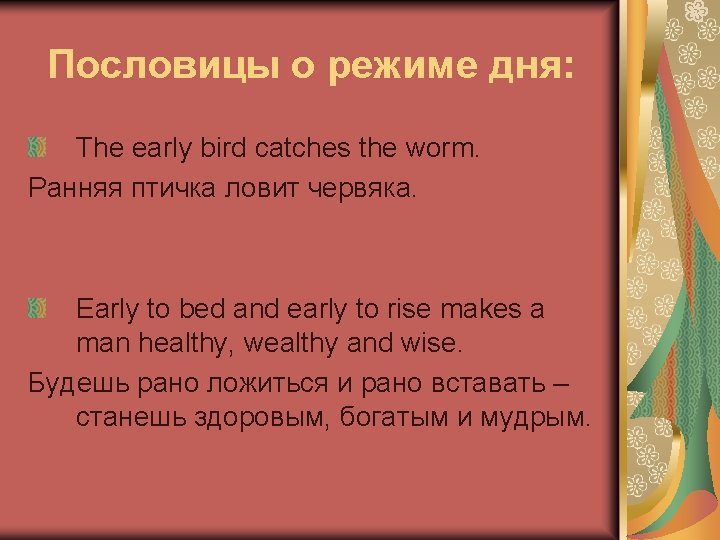 Пословицы о режиме дня:

The early bird catches the worm.

Ранняя птичка ловит червяка.

Early to bed and early to rise makes a man healthy, wealthy and wise.

Будешь рано ложиться и рано вставать – станешь здоровым, богатым и мудрым.